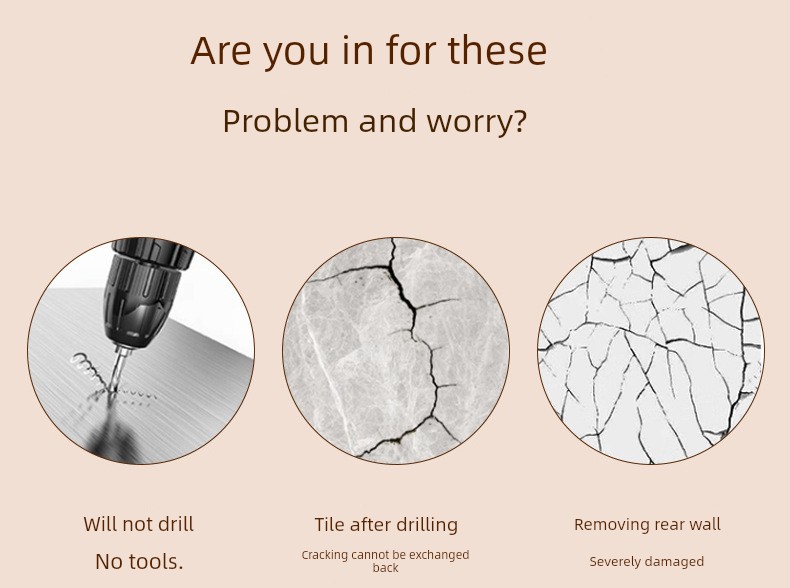 Are you in for these

Problem and worry?

Will not drill

No tools.

Tile after drilling

Cracking cannot be exchanged back

Removing rear wall

Severely damaged